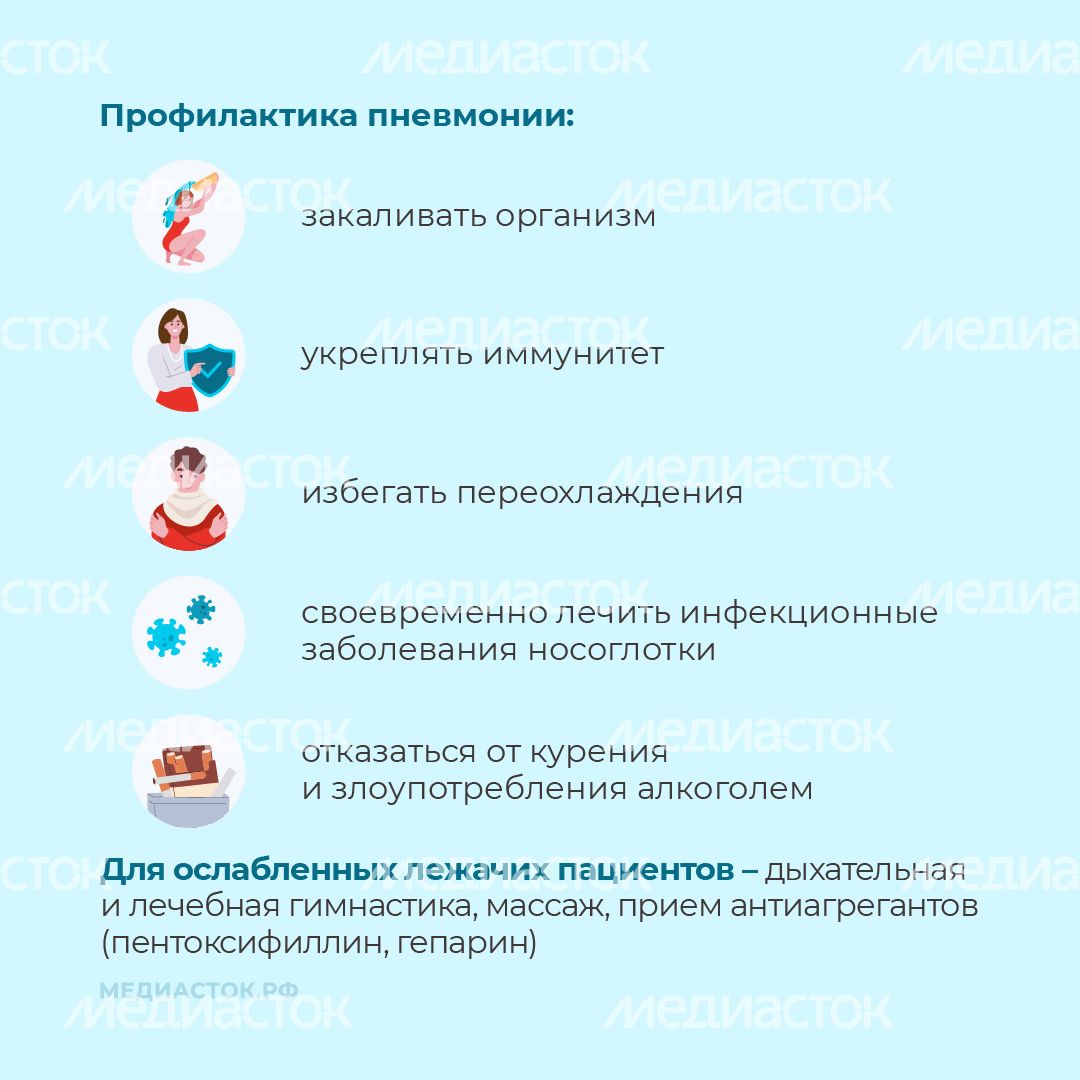 Профилактика пневмонии:

закаливать организм

укреплять иммунитет

избегать переохлаждения

своевременно лечить инфекционные заболевания носоглотки

отказаться от курения и злоупотребления алкоголем

Для ослабленных лежачих пациентов – дыхательная и лечебная гимнастика, массаж, прием антиагрегантов (пентоксифиллин, гепарин)

МЕДИАСТОК.РФ

МЕДИАСТОК